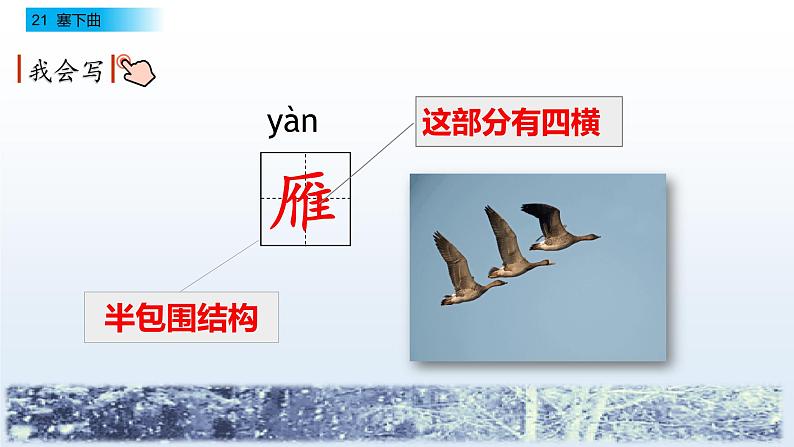 21 塞下曲

我会写

yàn

雁

这部分有四横

半包围结构